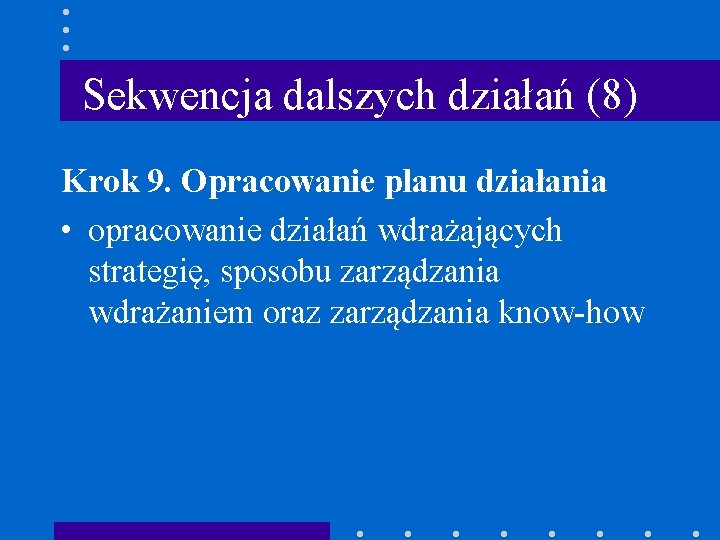 Sekwencja dalszych działań (8)

Krok 9. Opracowanie planu działania

• opracowanie działań wdrażających strategię, sposobu zarządzania wdrażaniem oraz zarządzania know-how